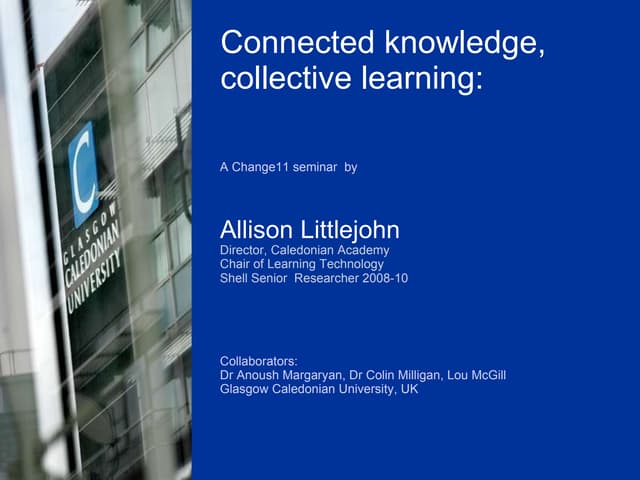 C
GLASGOW
CALEDONIAN
UNIVERSITY

Connected knowledge, collective learning:

A Change11 seminar by

Allison Littlejohn
Director, Caledonian Academy
Chair of Learning Technology
Shell Senior Researcher 2008-10

Collaborators:
Dr Anoush Margaryan, Dr Colin Milligan, Lou McGill
Glasgow Caledonian University, UK